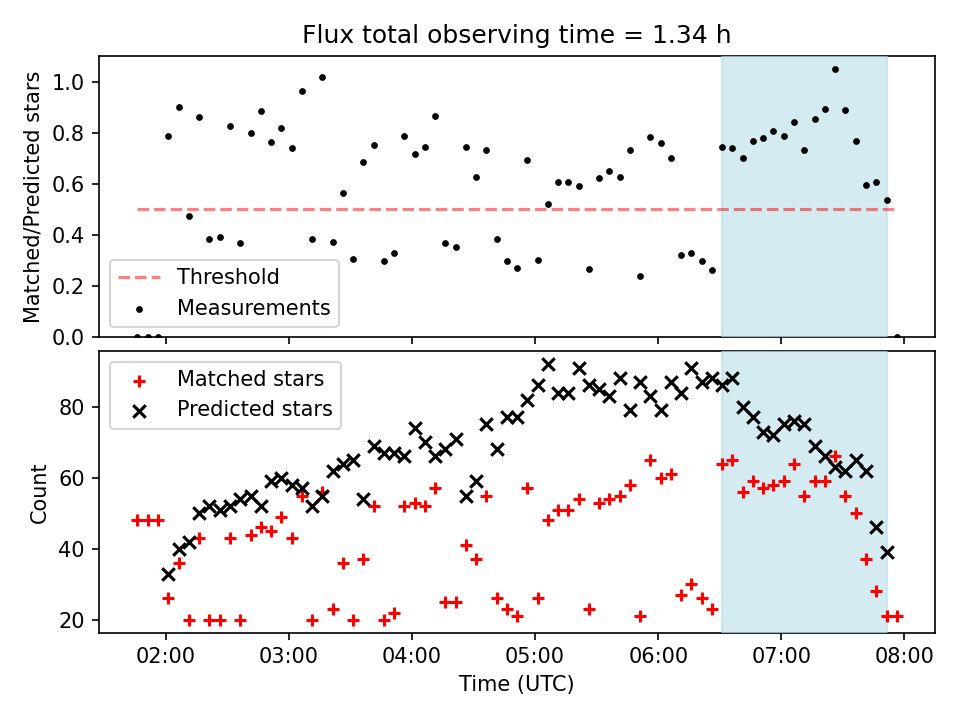 Flux total observing time = 1.34 h

Matched/Predicted stars

1.0
0.8
0.6
0.4
0.2
0.0

Threshold
Measurements

Matched stars
Predicted stars

Count

80
60
40
20

02:00
03:00
04:00
05:00
06:00
07:00
08:00

Time (UTC)